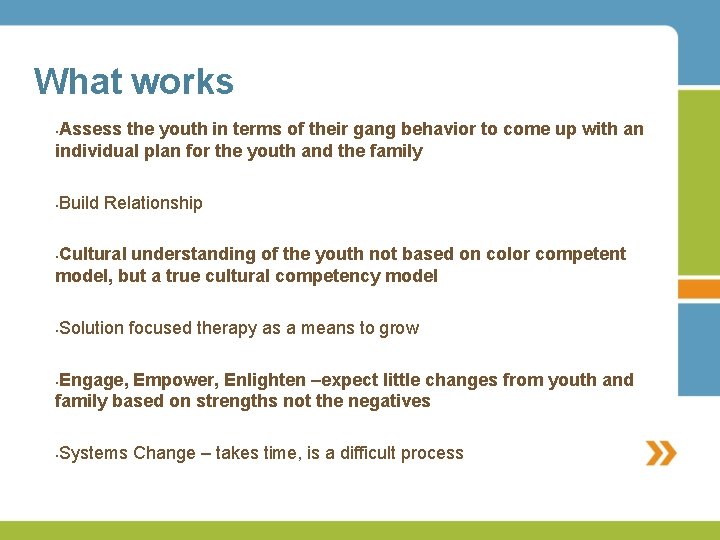 What works

•Assess the youth in terms of their gang behavior to come up with an individual plan for the youth and the family

•Build Relationship

•Cultural understanding of the youth not based on color competent model, but a true cultural competency model

•Solution focused therapy as a means to grow

•Engage, Empower, Enlighten –expect little changes from youth and family based on strengths not the negatives

•Systems Change – takes time, is a difficult process